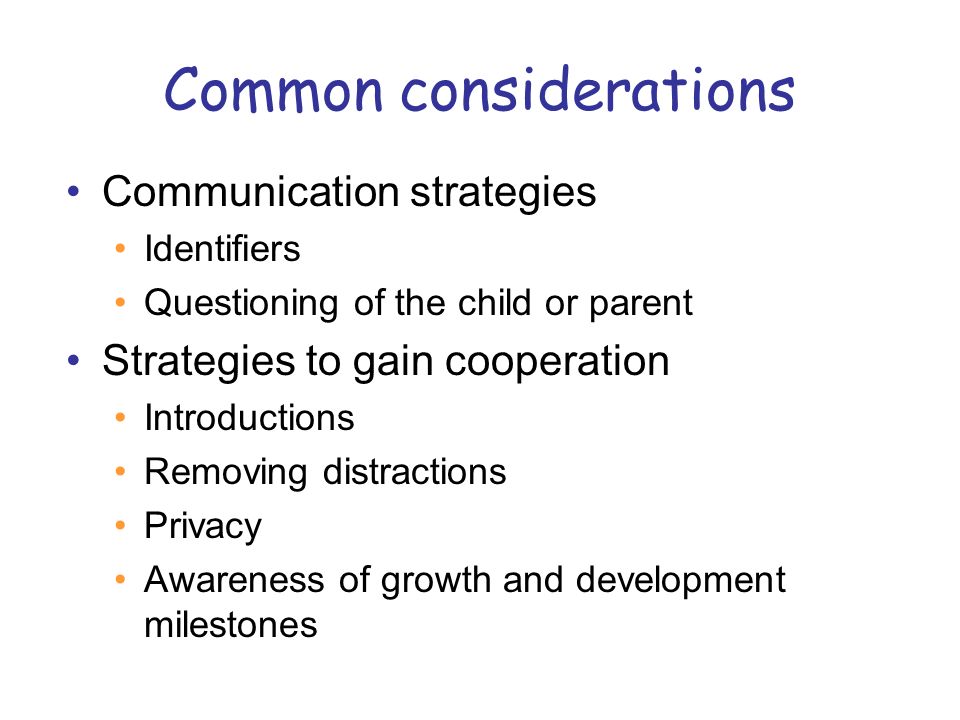 Common considerations

• Communication strategies
  • Identifiers
  • Questioning of the child or parent
• Strategies to gain cooperation
  • Introductions
  • Removing distractions
  • Privacy
  • Awareness of growth and development milestones